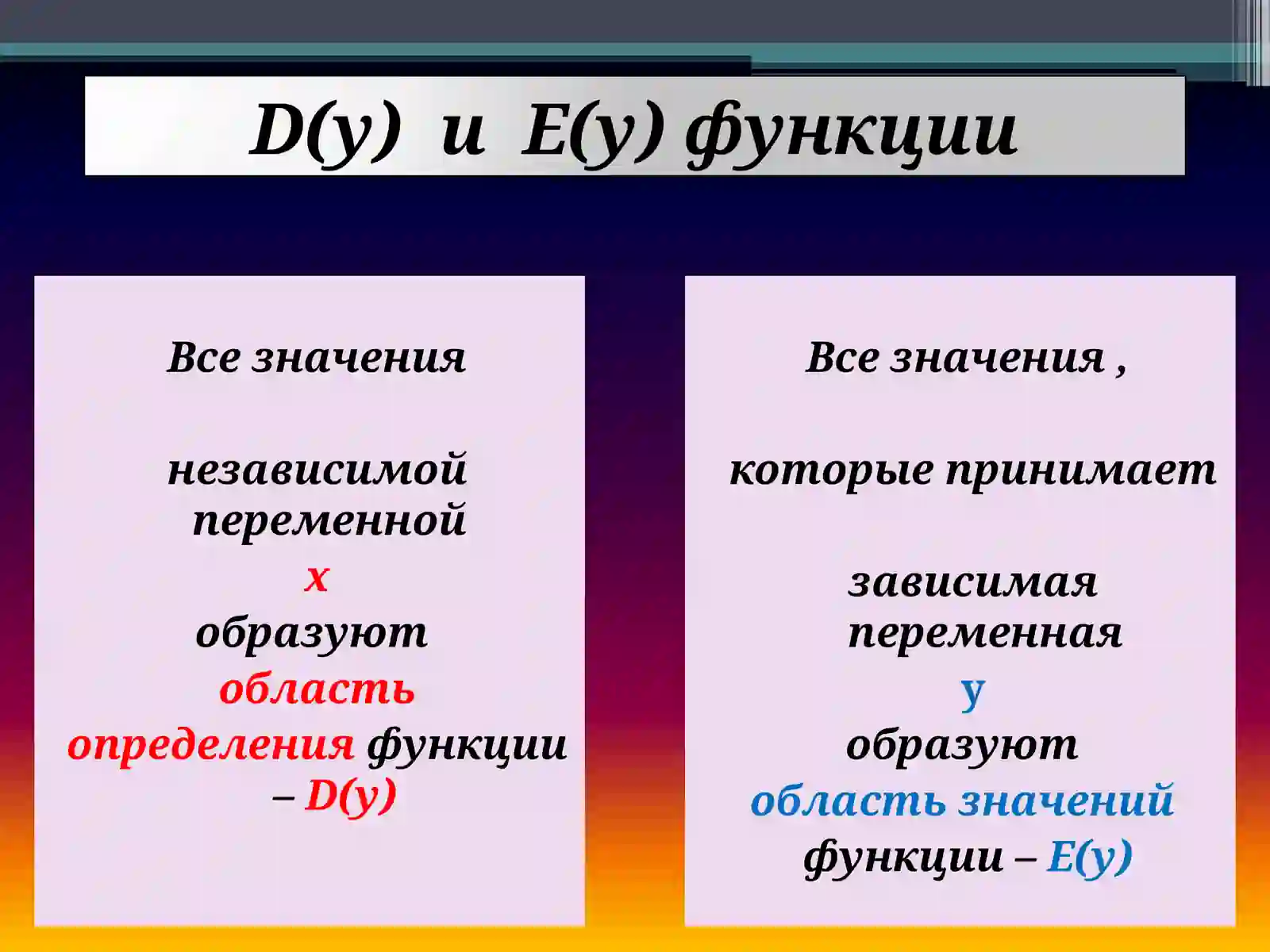 D(y) и E(y) функции

Все значения

независимой переменной
x
образуют
область
определения функции
– D(y)

Все значения ,

которые принимает

зависимая переменная
y
образуют
область значений
функции – E(y)